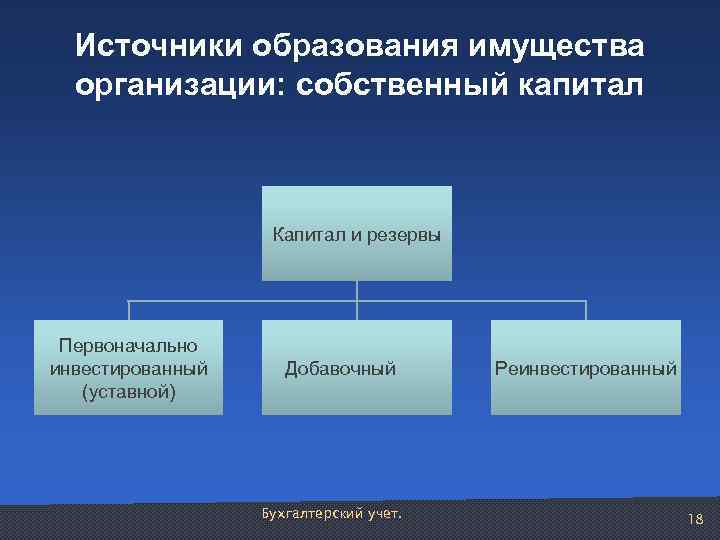 Источники образования имущества организации: собственный капитал

Капитал и резервы

Первоначально инвестированный (уставной)

Добавочный

Реинвестированный

Бухгалтерский учет.

18